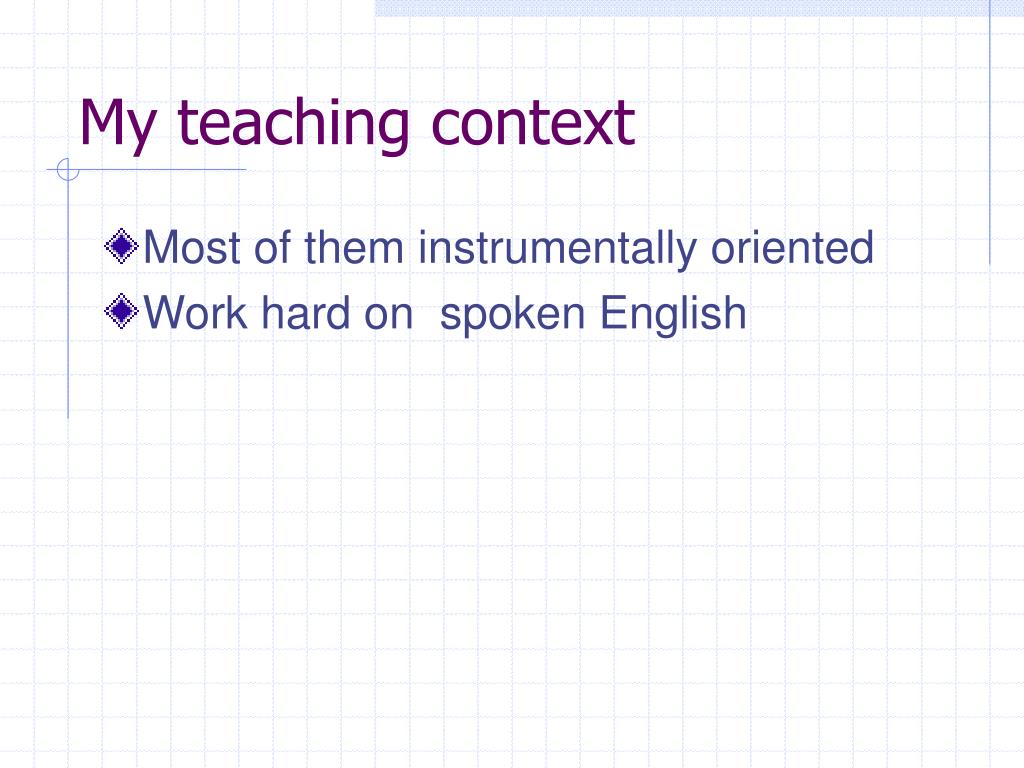 My teaching context

Most of them instrumentally oriented

Work hard on  spoken English